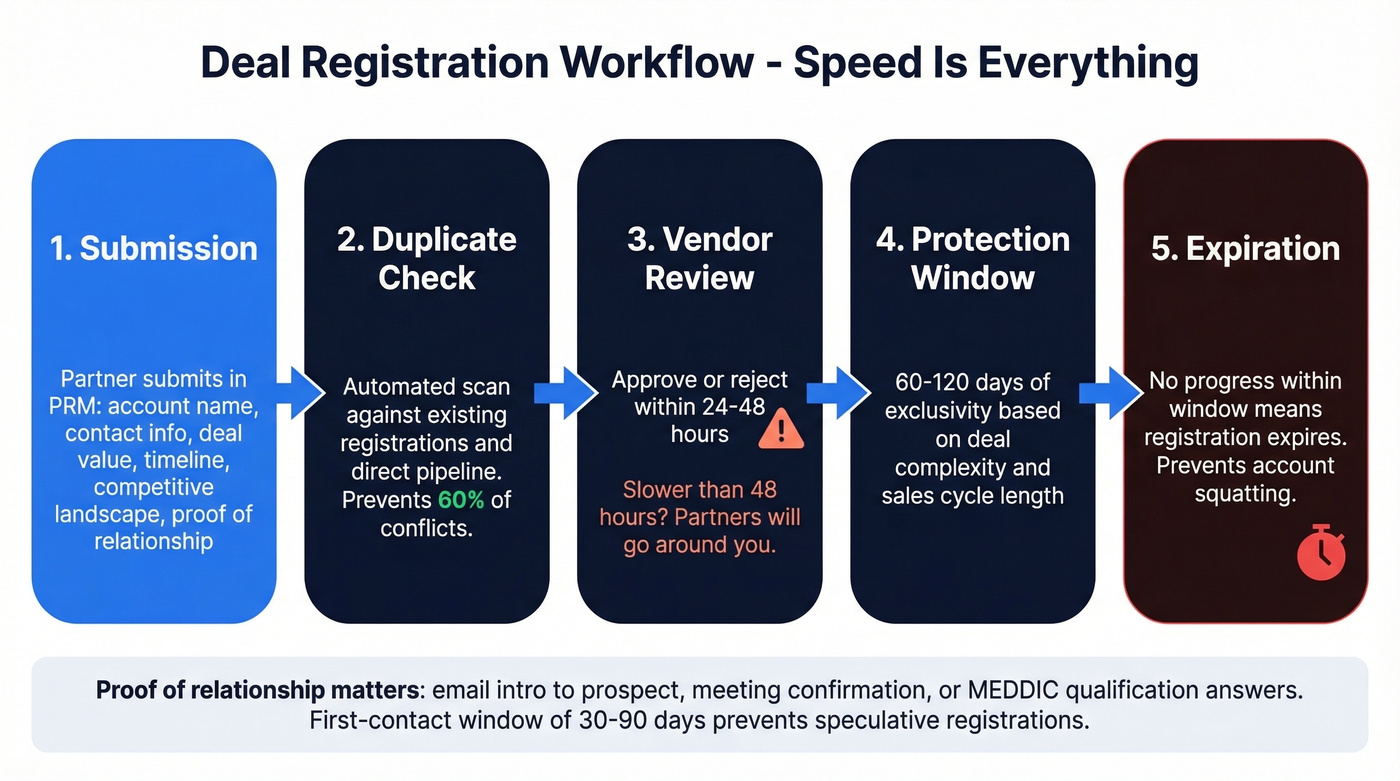 Deal Registration Workflow - Speed Is Everything

1. Submission

Partner submits in PRM: account name, contact info, deal value, timeline, competitive landscape, proof of relationship

2. Duplicate Check

Automated scan against existing registrations and direct pipeline. Prevents 60% of conflicts.

3. Vendor Review

Approve or reject within 24-48 hours

Slower than 48 hours? Partners will go around you.

4. Protection Window

60-120 days of exclusivity based on deal complexity and sales cycle length

5. Expiration

No progress within window means registration expires. Prevents account squatting.

Proof of relationship matters: email intro to prospect, meeting confirmation, or MEDDIC qualification answers. First-contact window of 30-90 days prevents speculative registrations.